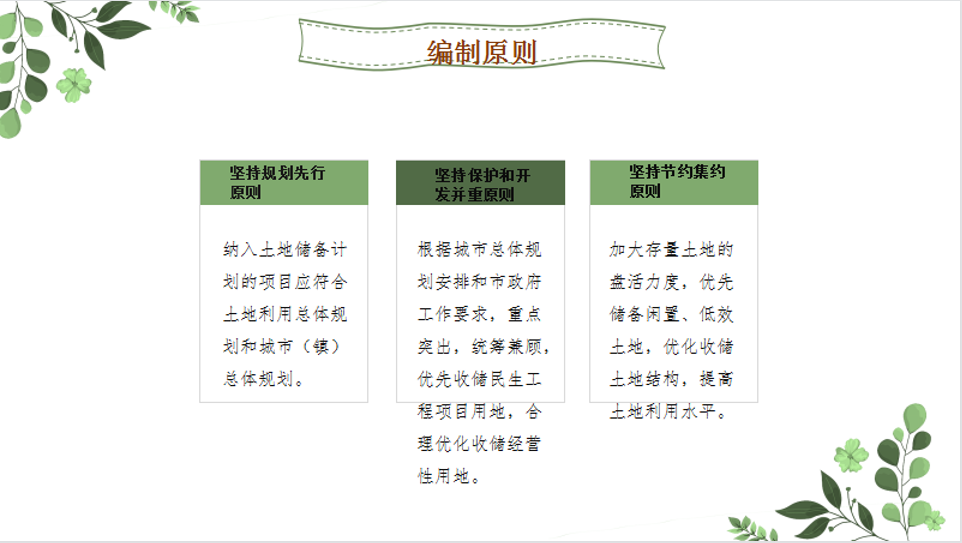 编制原则

坚持规划先行原则

纳入土地储备计划的项目应符合土地利用总体规划和城市（镇）总体规划。

坚持保护和开发并重原则

根据城市总体规划安排和市政府工作要求，重点突出，统筹兼顾，优先收储民生工程项目用地，合理优化收储经营性用地。

坚持节约集约原则

加大存量土地的盘活力度，优先储备闲置、低效土地，优化收储土地结构，提高土地利用水平。